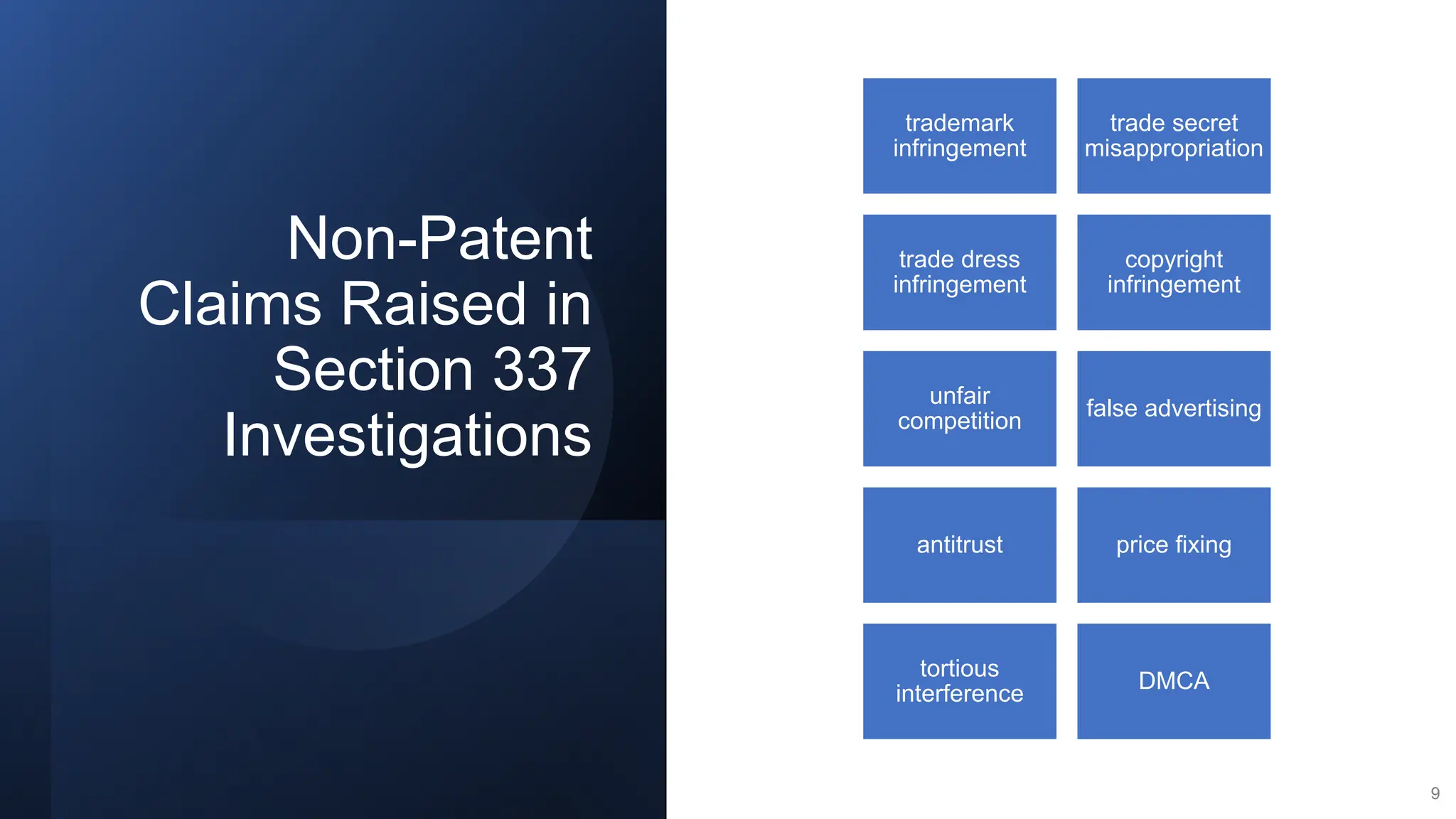 Non-Patent Claims Raised in Section 337 Investigations

trademark infringement

trade secret misappropriation

trade dress infringement

copyright infringement

unfair competition

false advertising

antitrust

price fixing

tortious interference

DMCA

9